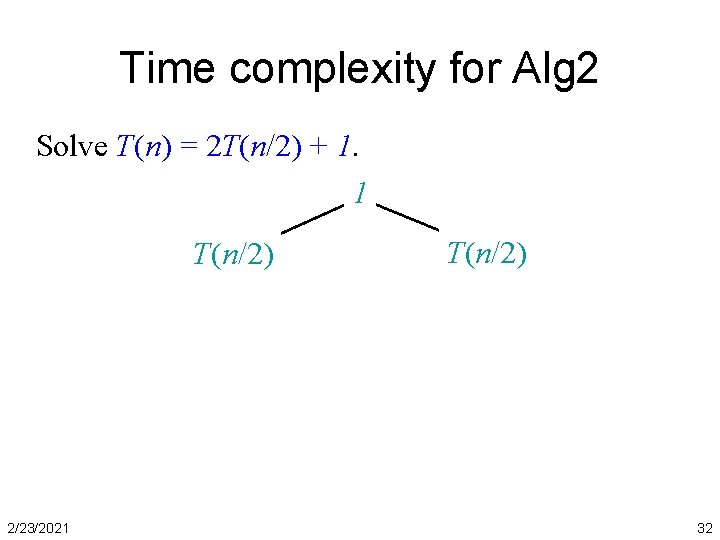 Time complexity for Alg2

Solve $T(n) = 2T(n/2) + 1$.

$1$

$T(n/2)$ $T(n/2)$

2/23/2021

32